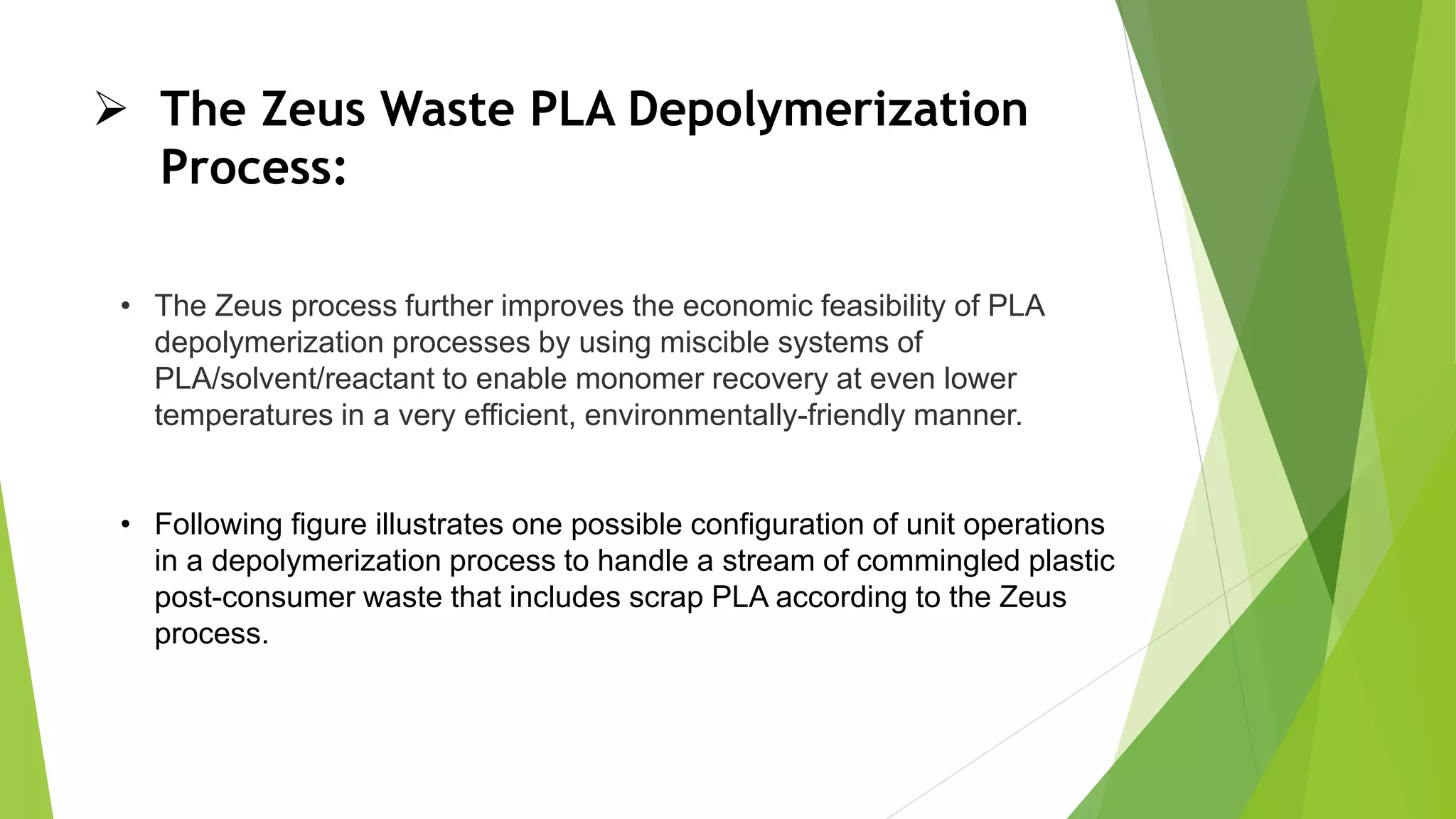 ➢ The Zeus Waste PLA Depolymerization Process:

• The Zeus process further improves the economic feasibility of PLA depolymerization processes by using miscible systems of PLA/solvent/reactant to enable monomer recovery at even lower temperatures in a very efficient, environmentally-friendly manner.

• Following figure illustrates one possible configuration of unit operations in a depolymerization process to handle a stream of commingled plastic post-consumer waste that includes scrap PLA according to the Zeus process.